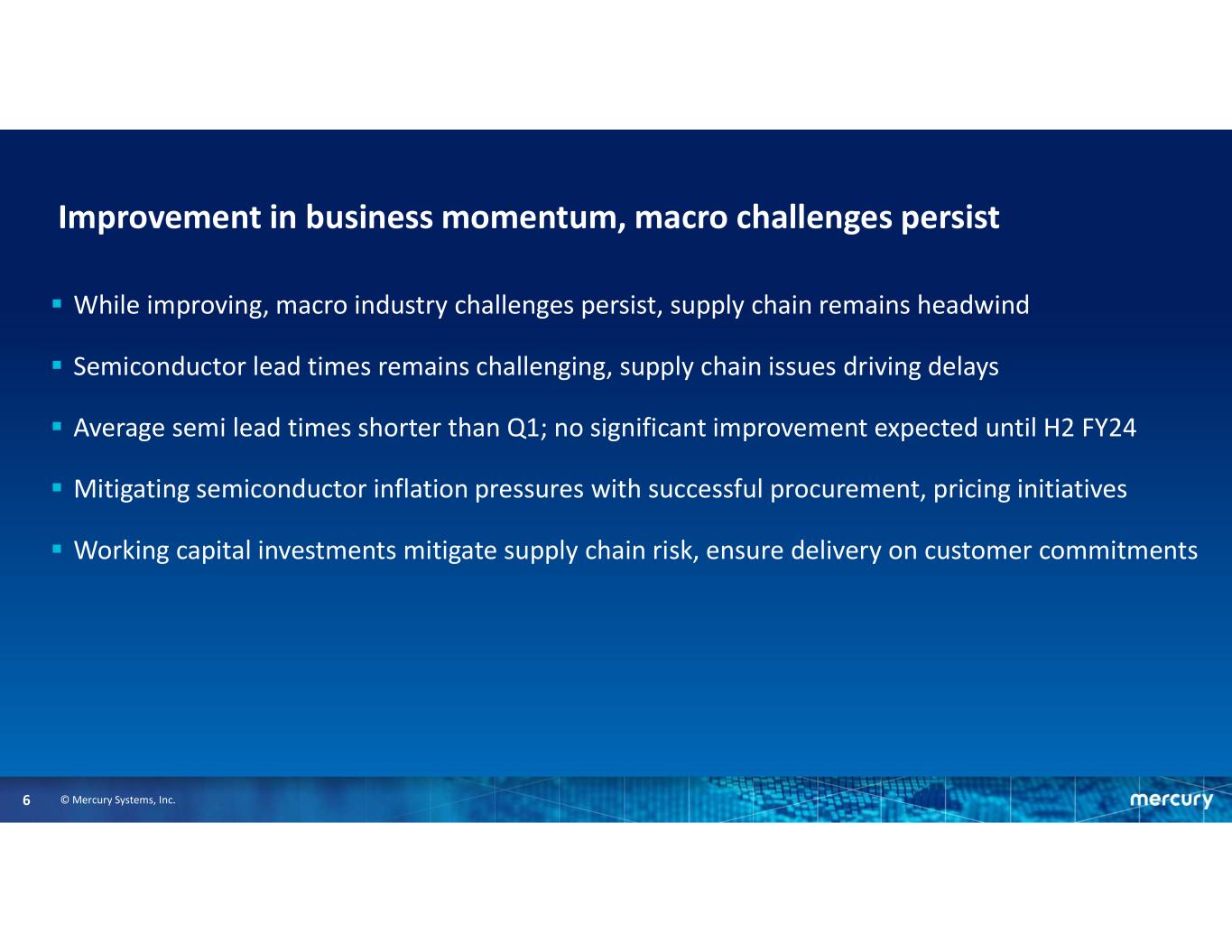 Improvement in business momentum, macro challenges persist

▪ While improving, macro industry challenges persist, supply chain remains headwind

▪ Semiconductor lead times remains challenging, supply chain issues driving delays

▪ Average semi lead times shorter than Q1; no significant improvement expected until H2 FY24

▪ Mitigating semiconductor inflation pressures with successful procurement, pricing initiatives

▪ Working capital investments mitigate supply chain risk, ensure delivery on customer commitments

6 © Mercury Systems, Inc.

mercury